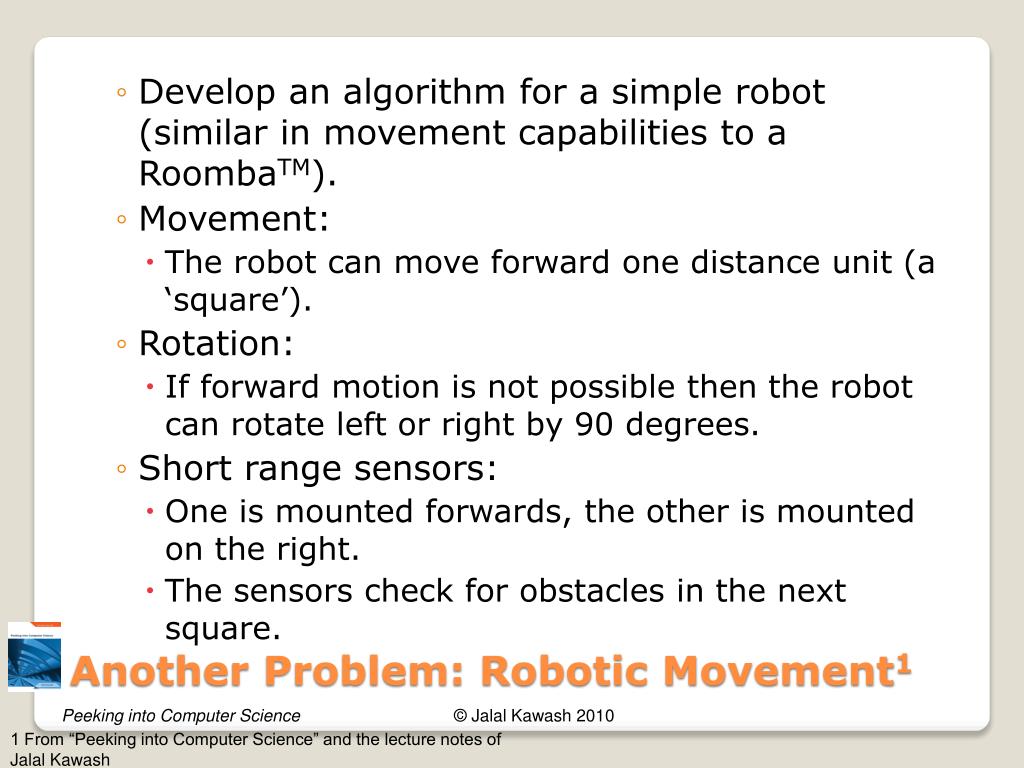 ◦ Develop an algorithm for a simple robot (similar in movement capabilities to a Roomba$^{TM}$).
◦ Movement:
• The robot can move forward one distance unit (a ‘square’).
◦ Rotation:
• If forward motion is not possible then the robot can rotate left or right by 90 degrees.
◦ Short range sensors:
• One is mounted forwards, the other is mounted on the right.
• The sensors check for obstacles in the next square.

Another Problem: Robotic Movement$^1$

Peeking into Computer Science © Jalal Kawash 2010

1 From “Peeking into Computer Science” and the lecture notes of Jalal Kawash